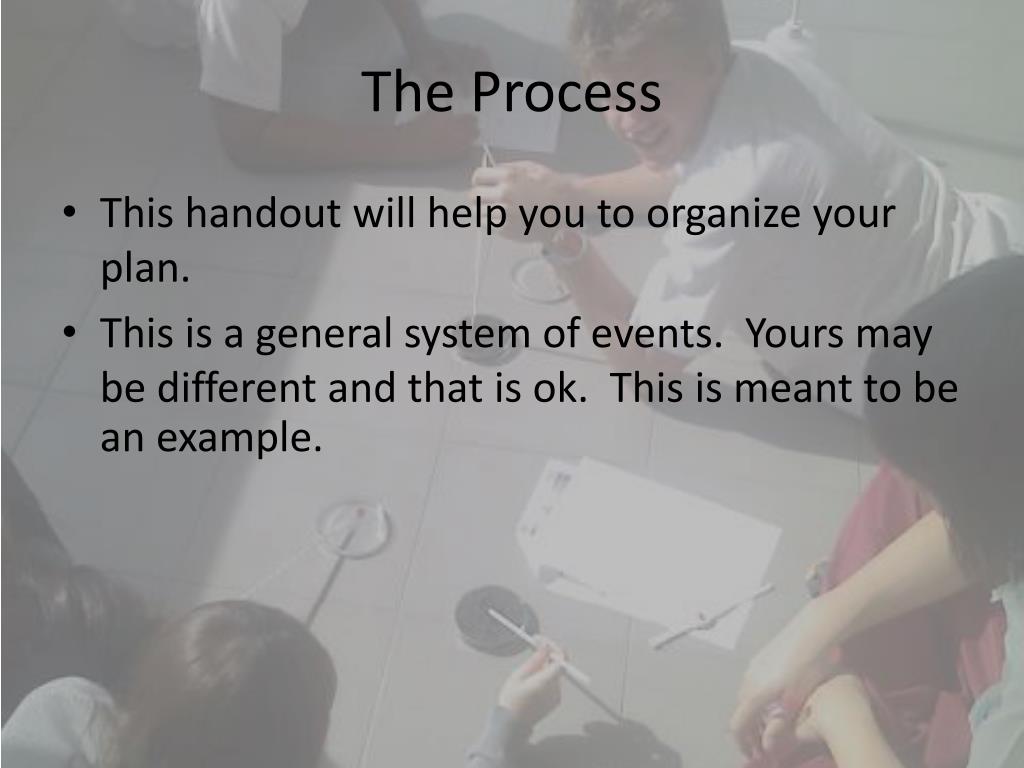 The Process

• This handout will help you to organize your plan.
• This is a general system of events.  Yours may be different and that is ok.  This is meant to be an example.